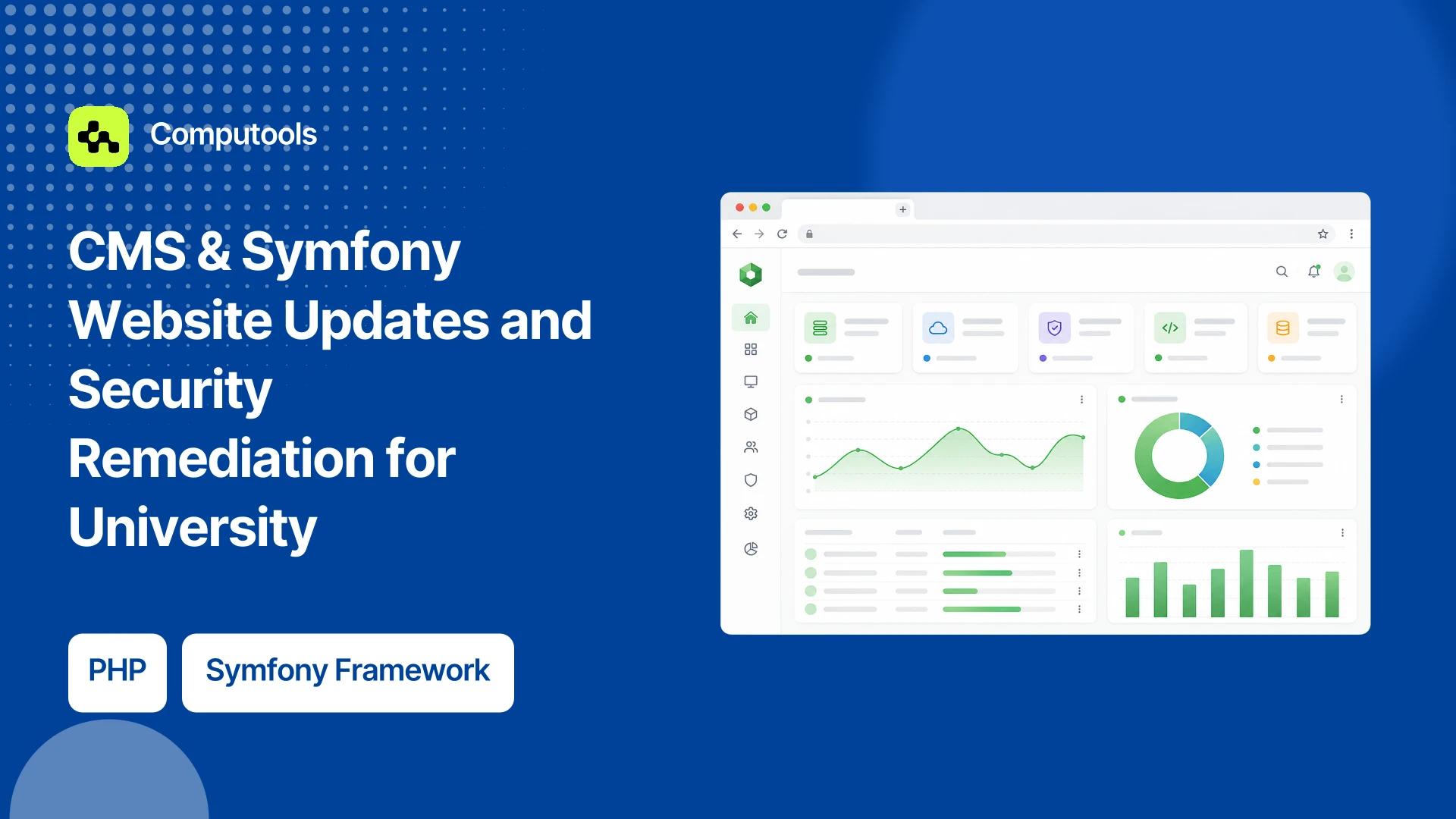 Computools

CMS & Symfony Website Updates and Security Remediation for University

PHP

Symfony Framework